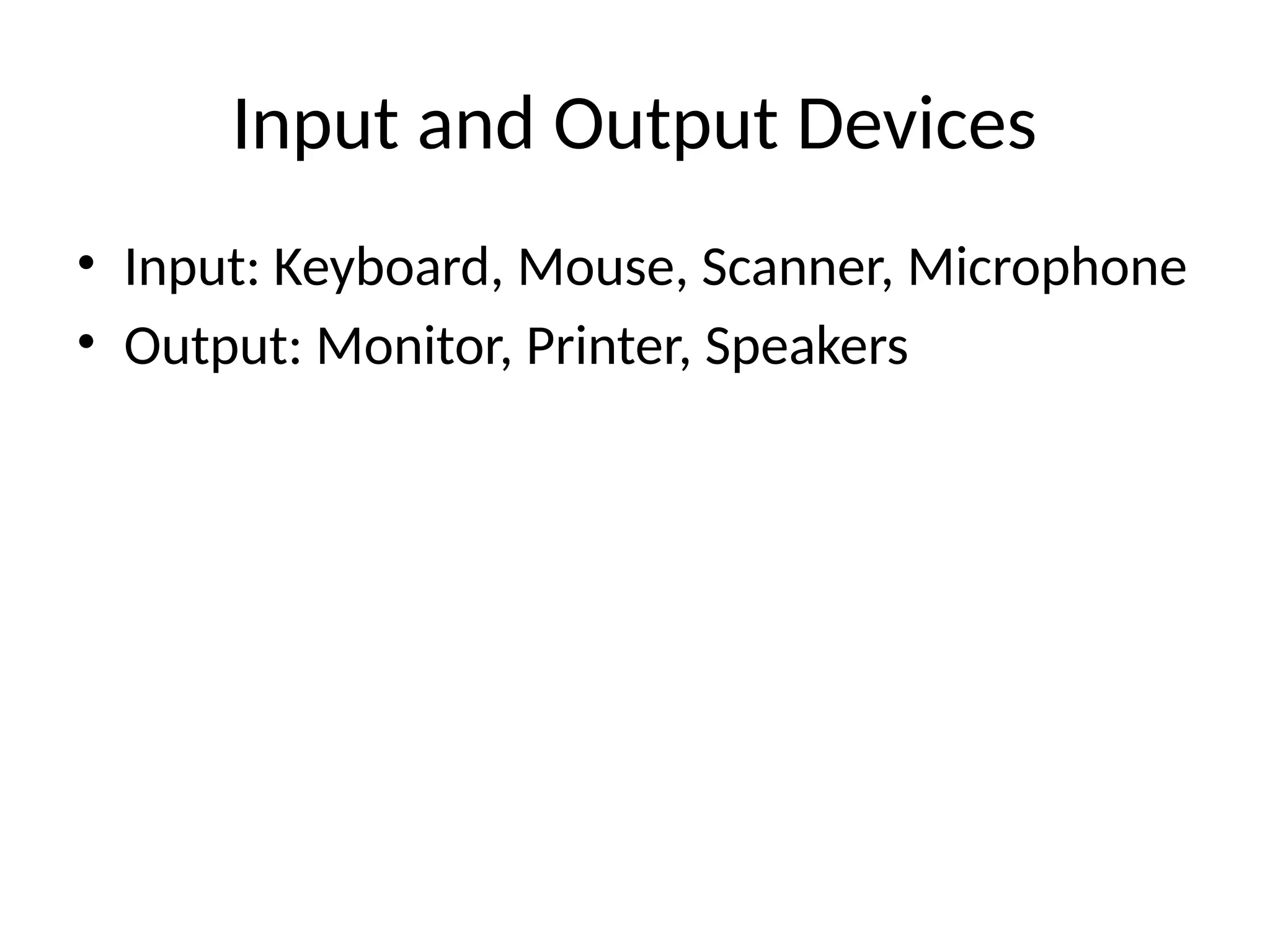 Input and Output Devices

• Input: Keyboard, Mouse, Scanner, Microphone
• Output: Monitor, Printer, Speakers